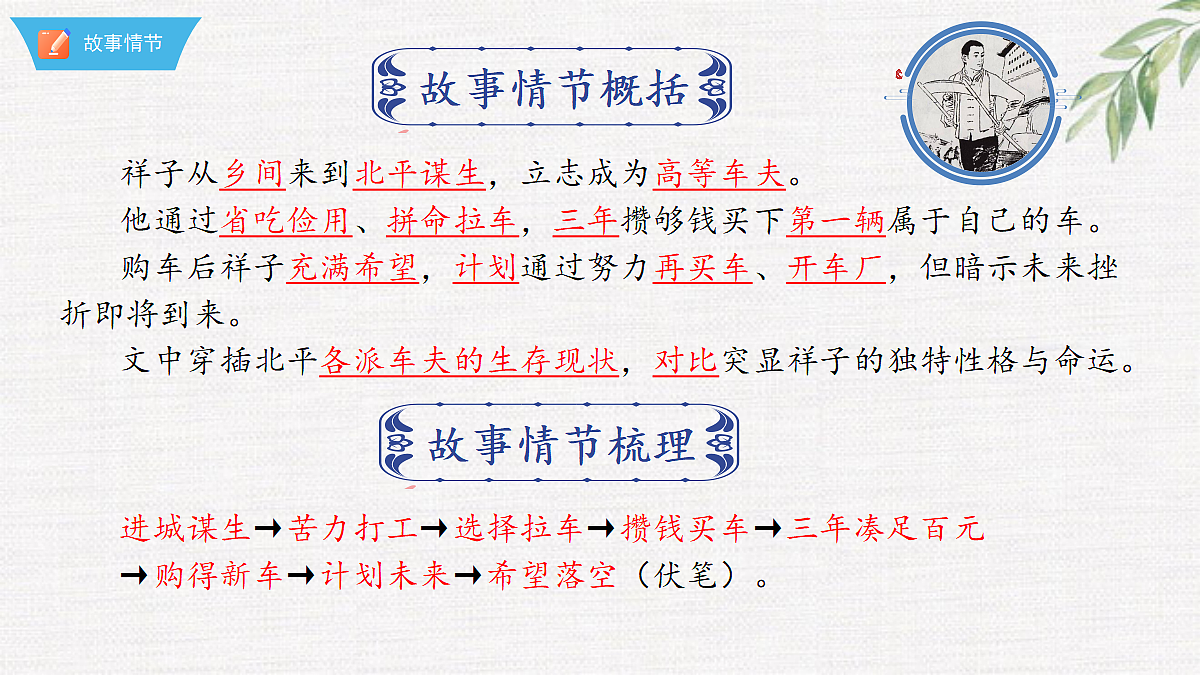 故事情节

故事情节概括

祥子从乡间来到北平谋生，立志成为高等车夫。

他通过省吃俭用、拼命拉车，三年攒够钱买下第一辆属于自己的车。

购车后祥子充满希望，计划通过努力再买车、开车厂，但暗示未来挫折即将到来。

文中穿插北平各派车夫的生存现状，对比突显祥子的独特性格与命运。

故事情节梳理

进城谋生→苦力打工→选择拉车→攒钱买车→三年凑足百元→购得新车→计划未来→希望落空（伏笔）。